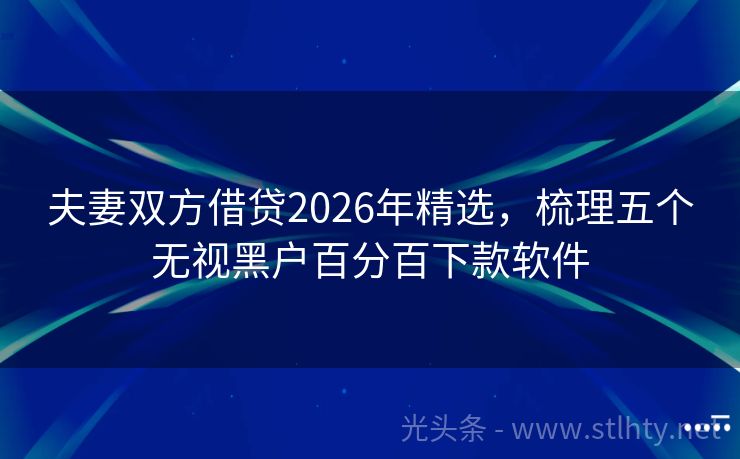 夫妻双方借贷2026年精选，梳理五个无视黑户百分百下款软件

光头条 - www.stlhty.net